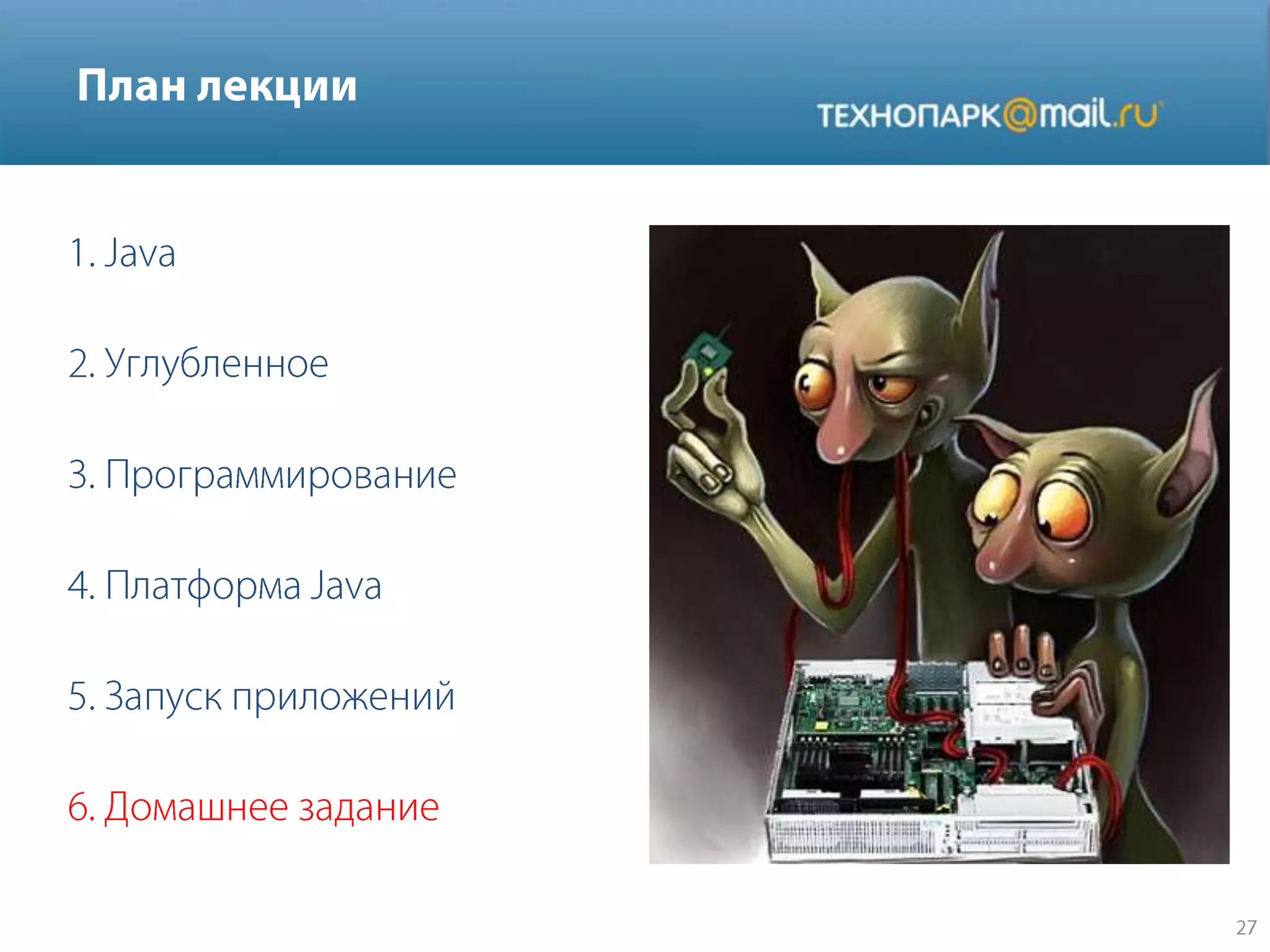 План лекции

ТЕХНОПАРК@mail.ru

1. Java

2. Углубленное

3. Программирование

4. Платформа Java

5. Запуск приложений

6. Домашнее задание

27